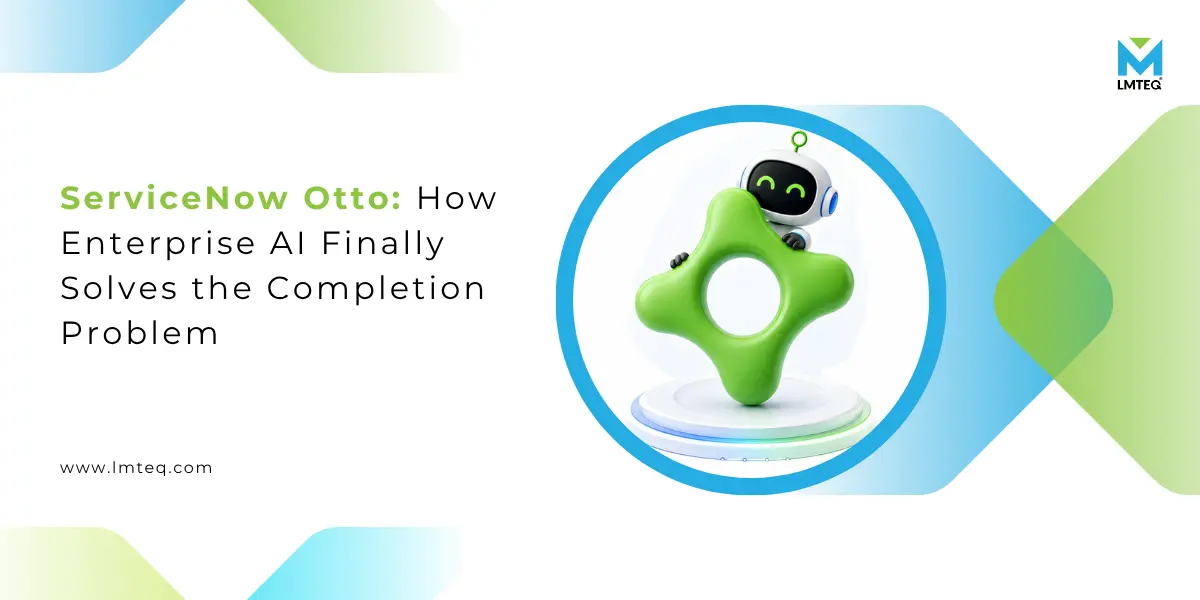 LMTEQ

ServiceNow Otto: How Enterprise AI Finally Solves the Completion Problem

www.lmteq.com